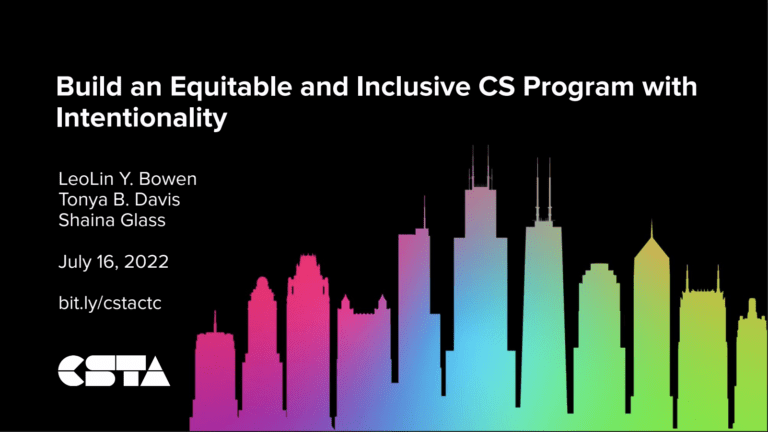 Build an Equitable and Inclusive CS Program with Intentionality

LeoLin Y. Bowen
Tonya B. Davis
Shaina Glass

July 16, 2022

bit.ly/cstactc

CSTA